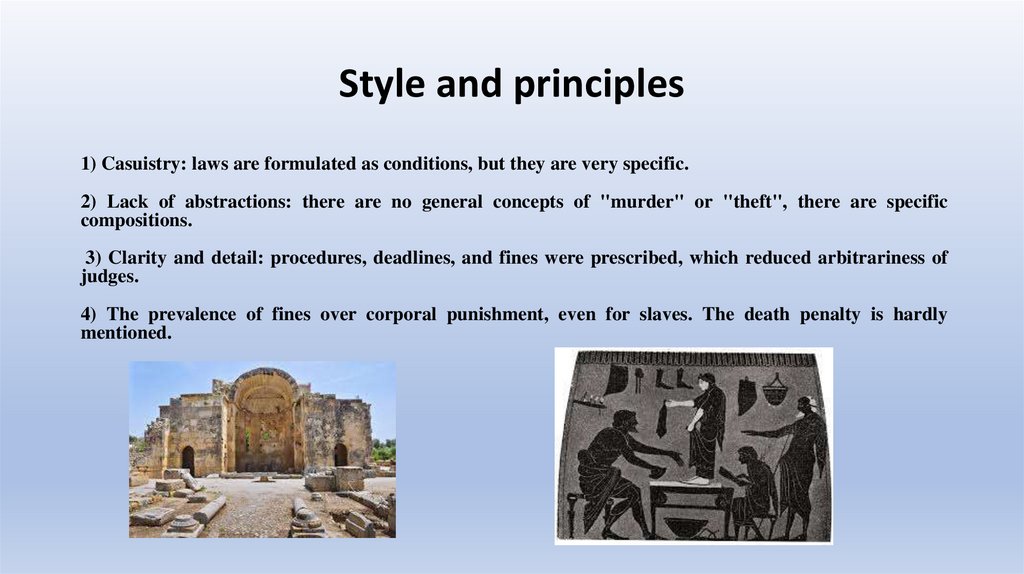 Style and principles

1) Casuistry: laws are formulated as conditions, but they are very specific.

2) Lack of abstractions: there are no general concepts of "murder" or "theft", there are specific compositions.

3) Clarity and detail: procedures, deadlines, and fines were prescribed, which reduced arbitrariness of judges.

4) The prevalence of fines over corporal punishment, even for slaves. The death penalty is hardly mentioned.